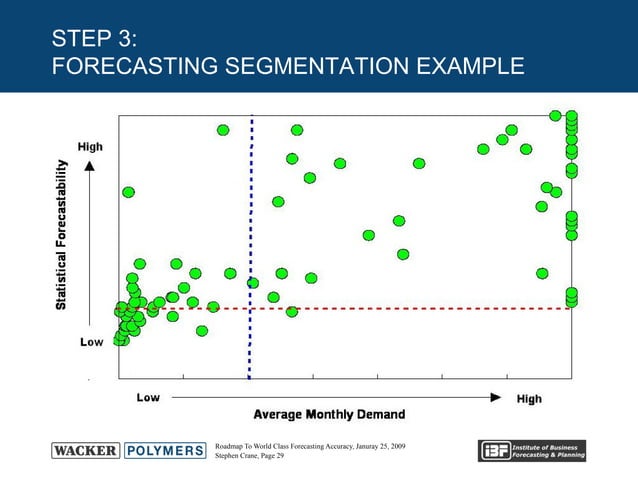 STEP 3:
FORECASTING SEGMENTATION EXAMPLE

High

Statistical Forecastability

Low

Low

High

Average Monthly Demand

WACKER POLYMERS

Roadmap To World Class Forecasting Accuracy, Januray 25, 2009
Stephen Crane, Page 29

IBF Institute of Business Forecasting & Planning